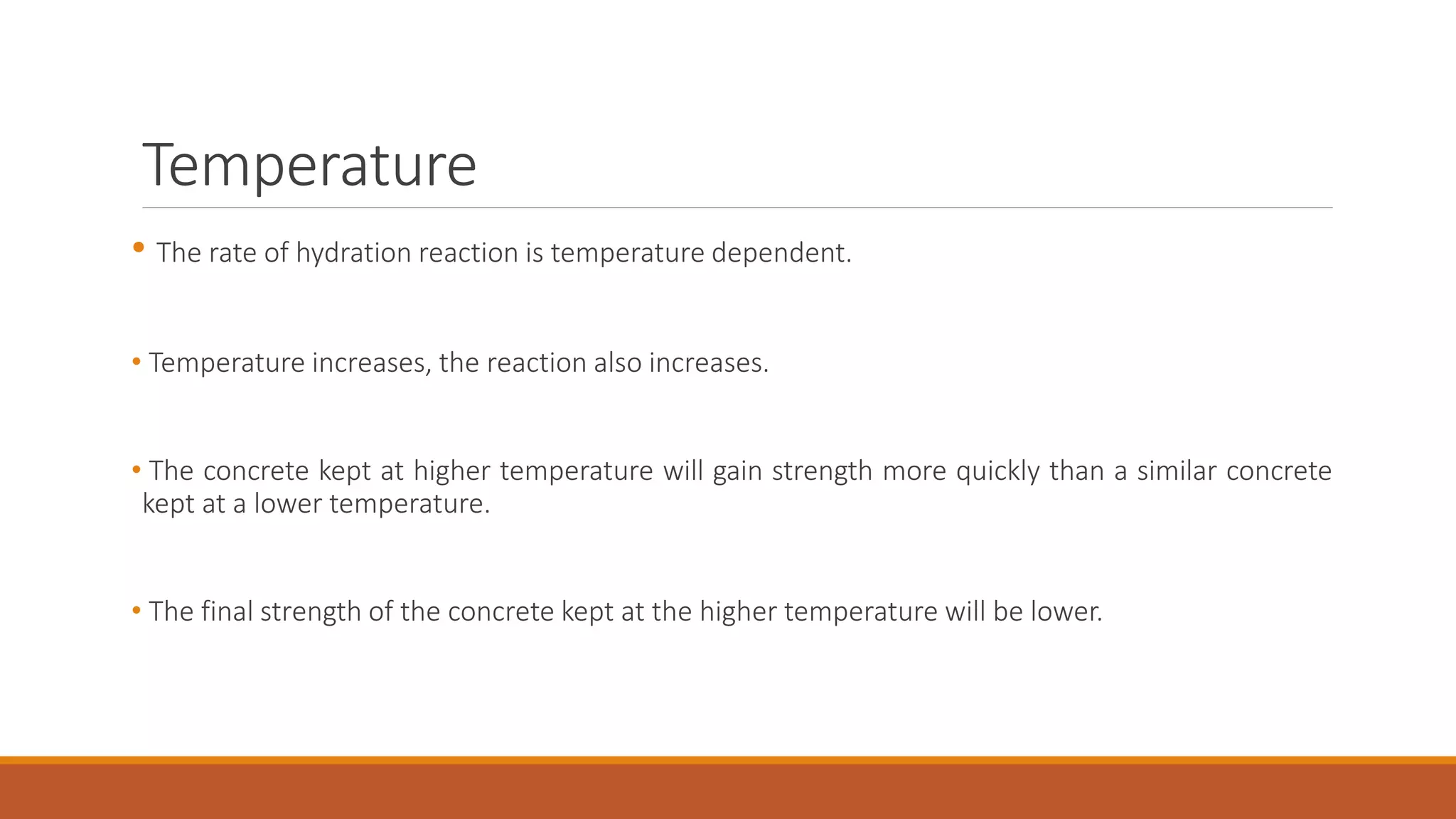 Temperature

• The rate of hydration reaction is temperature dependent.

• Temperature increases, the reaction also increases.

• The concrete kept at higher temperature will gain strength more quickly than a similar concrete kept at a lower temperature.

• The final strength of the concrete kept at the higher temperature will be lower.